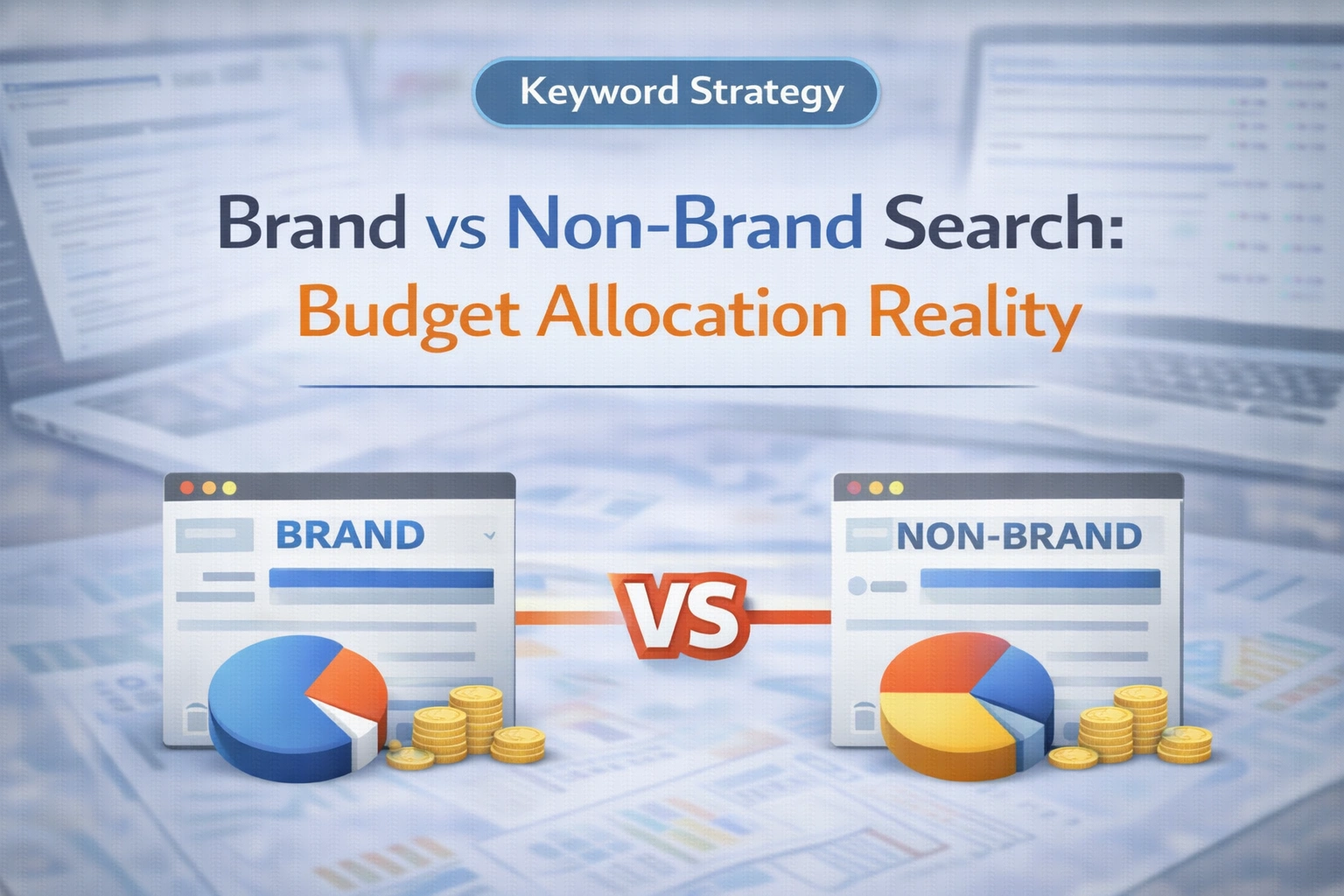 Keyword Strategy

Brand vs Non-Brand Search: Budget Allocation Reality

BRAND

VS

NON-BRAND